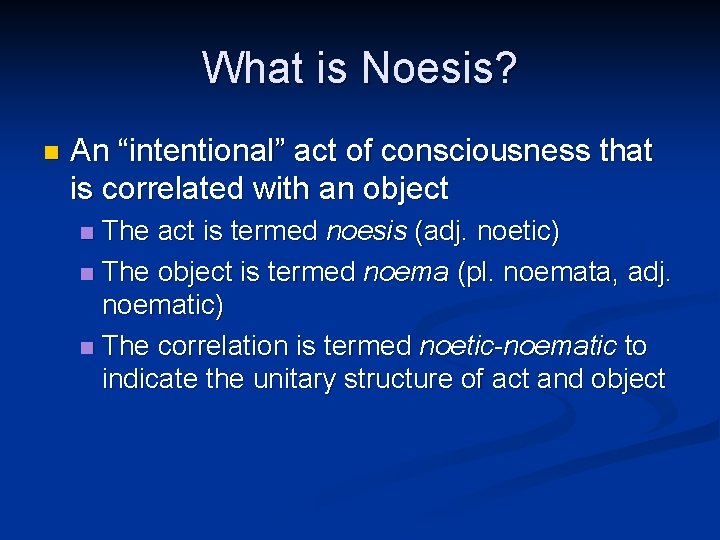 What is Noesis?

An “intentional” act of consciousness that is correlated with an object

The act is termed noesis (adj. noetic)

The object is termed noema (pl. noemata, adj. noematic)

The correlation is termed noetic-noematic to indicate the unitary structure of act and object